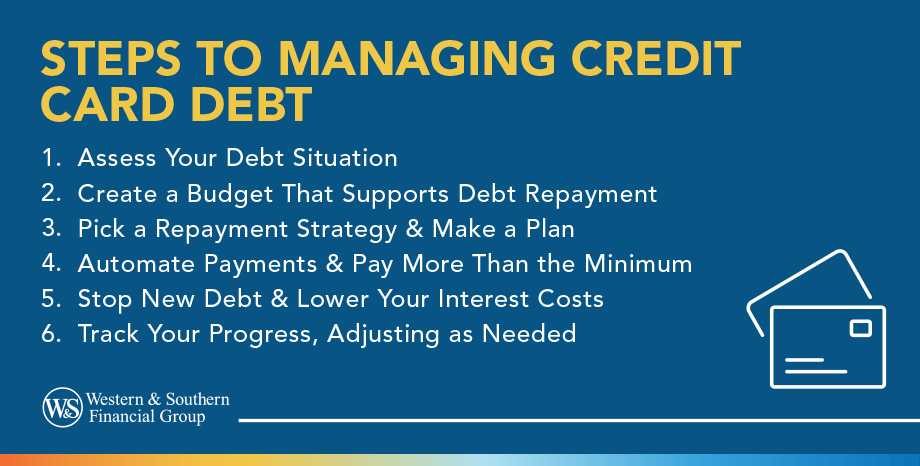 STEPS TO MANAGING CREDIT CARD DEBT

1. Assess Your Debt Situation
2. Create a Budget That Supports Debt Repayment
3. Pick a Repayment Strategy & Make a Plan
4. Automate Payments & Pay More Than the Minimum
5. Stop New Debt & Lower Your Interest Costs
6. Track Your Progress, Adjusting as Needed

W&S Western & Southern Financial Group